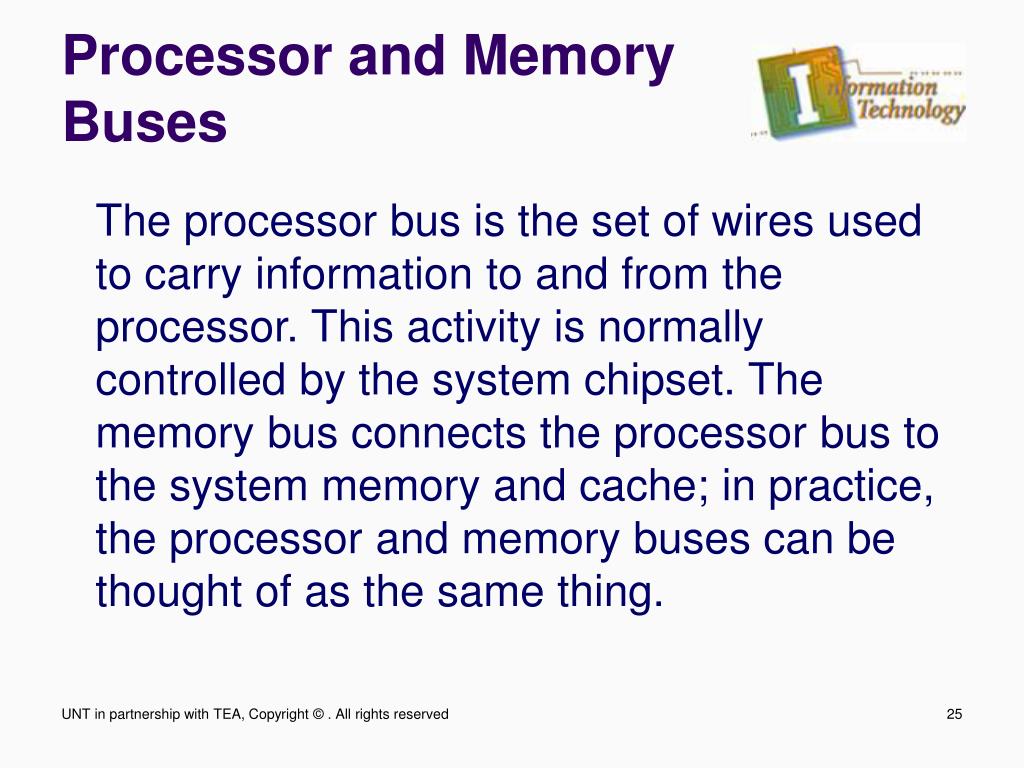 Processor and Memory Buses

Information Technology

The processor bus is the set of wires used to carry information to and from the processor. This activity is normally controlled by the system chipset. The memory bus connects the processor bus to the system memory and cache; in practice, the processor and memory buses can be thought of as the same thing.

UNT in partnership with TEA, Copyright © . All rights reserved

25